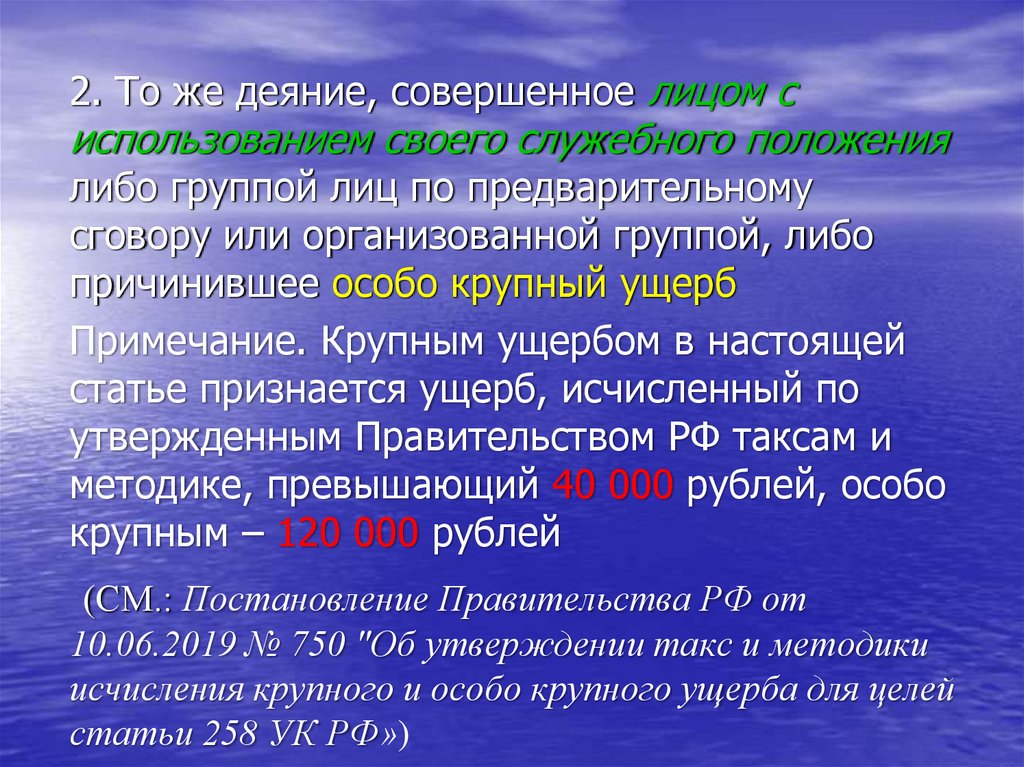 2. То же деяние, совершенное лицом с использованием своего служебного положения либо группой лиц по предварительному сговору или организованной группой, либо причинившее особо крупный ущерб

Примечание. Крупным ущербом в настоящей статье признается ущерб, исчисленный по утвержденным Правительством РФ таксам и методике, превышающий 40 000 рублей, особо крупным – 120 000 рублей

(СМ.: Постановление Правительства РФ от 10.06.2019 № 750 "Об утверждении такс и методики исчисления крупного и особо крупного ущерба для целей статьи 258 УК РФ»)